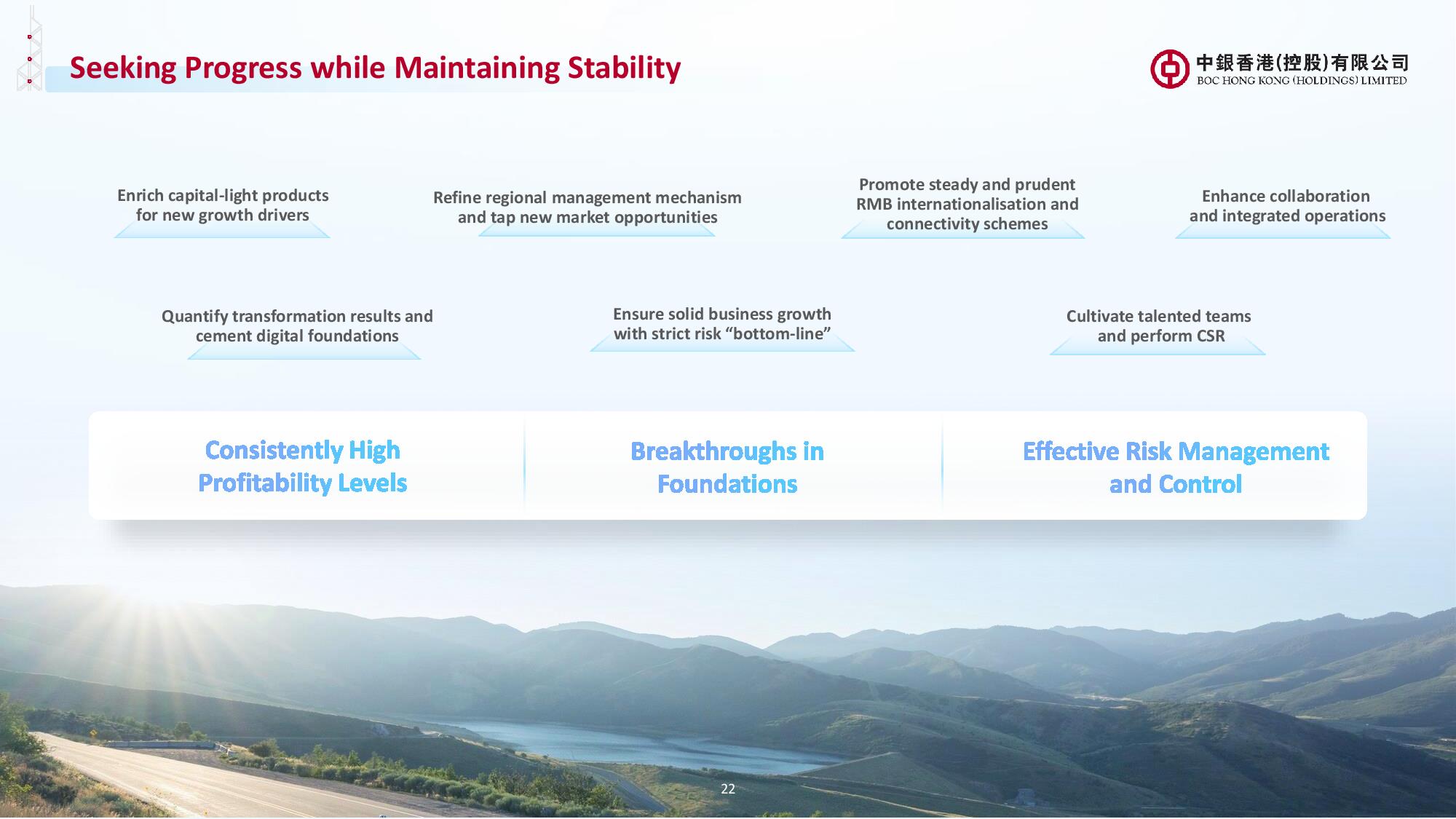 Seeking Progress while Maintaining Stability

中銀香港(控股)有限公司
BOC HONG KONG (HOLDINGS) LIMITED

Enrich capital-light products for new growth drivers

Refine regional management mechanism and tap new market opportunities

Promote steady and prudent RMB internationalisation and connectivity schemes

Enhance collaboration and integrated operations

Quantify transformation results and cement digital foundations

Ensure solid business growth with strict risk “bottom-line”

Cultivate talented teams and perform CSR

Consistently High Profitability Levels

Breakthroughs in Foundations

Effective Risk Management and Control

22